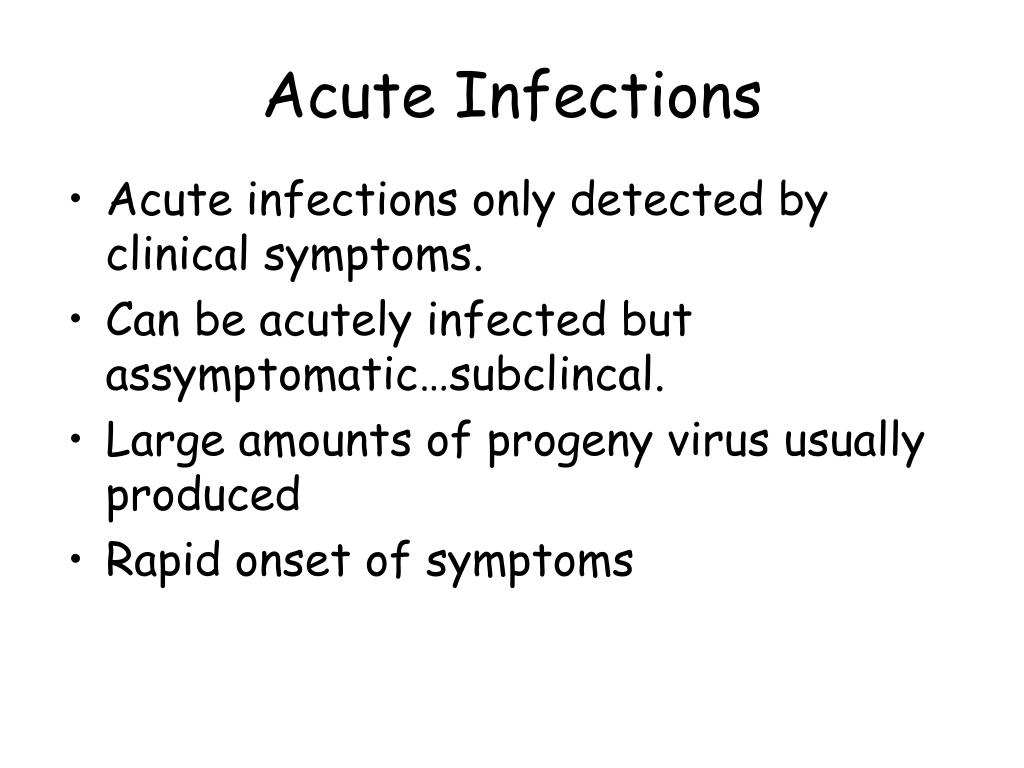 Acute Infections

• Acute infections only detected by clinical symptoms.
• Can be acutely infected but assymptomatic…subclincal.
• Large amounts of progeny virus usually produced
• Rapid onset of symptoms